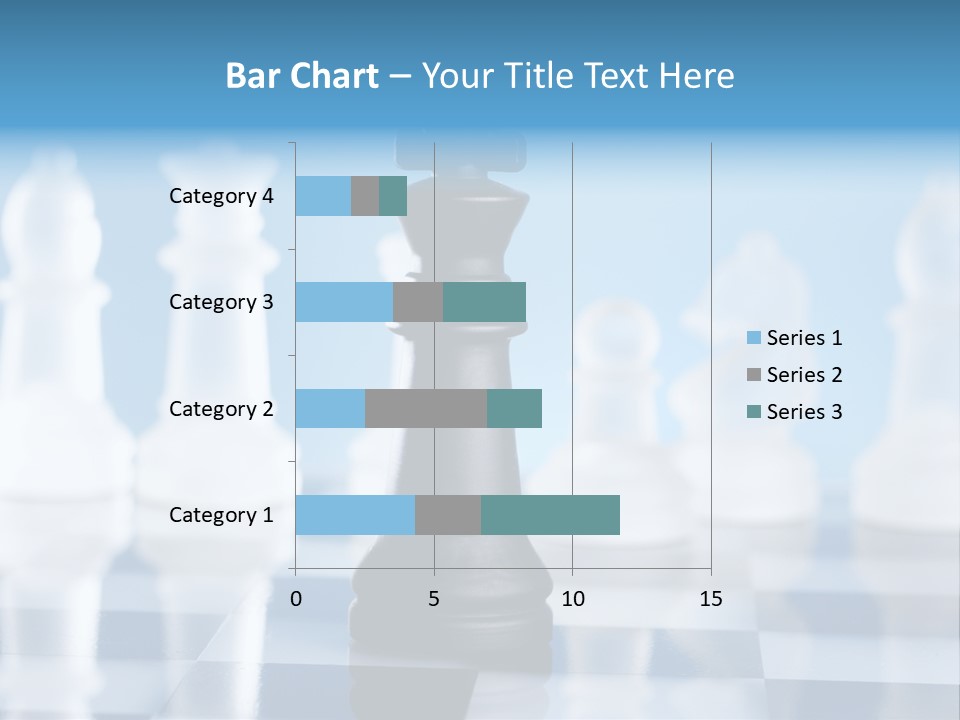 Bar Chart – Your Title Text Here

Category 4
Category 3
Category 2
Category 1

0
5
10
15

Series 1
Series 2
Series 3